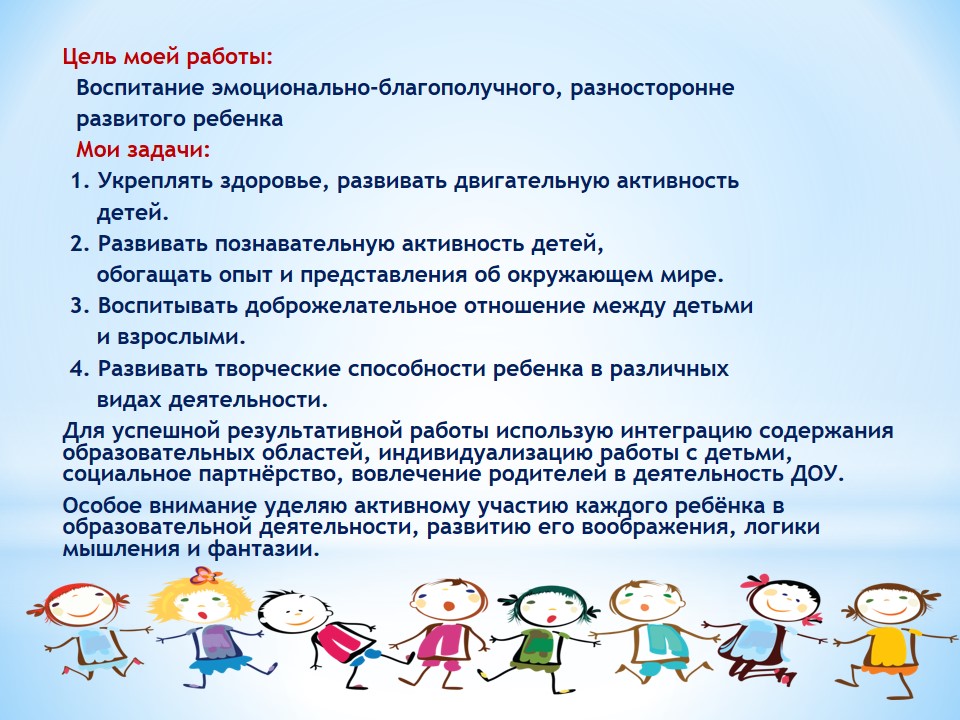 Цель моей работы:
Воспитание эмоционально-благополучного, разносторонне развитого ребенка
Мои задачи:
1. Укреплять здоровье, развивать двигательную активность детей.
2. Развивать познавательную активность детей, обогащать опыт и представления об окружающем мире.
3. Воспитывать доброжелательное отношение между детьми и взрослыми.
4. Развивать творческие способности ребенка в различных видах деятельности.
Для успешной результативной работы использую интеграцию содержания образовательных областей, индивидуализацию работы с детьми, социальное партнёрство, вовлечение родителей в деятельность ДОУ.

Особое внимание уделяю активному участию каждого ребёнка в образовательной деятельности, развитию его воображения, логики мышления и фантазии.